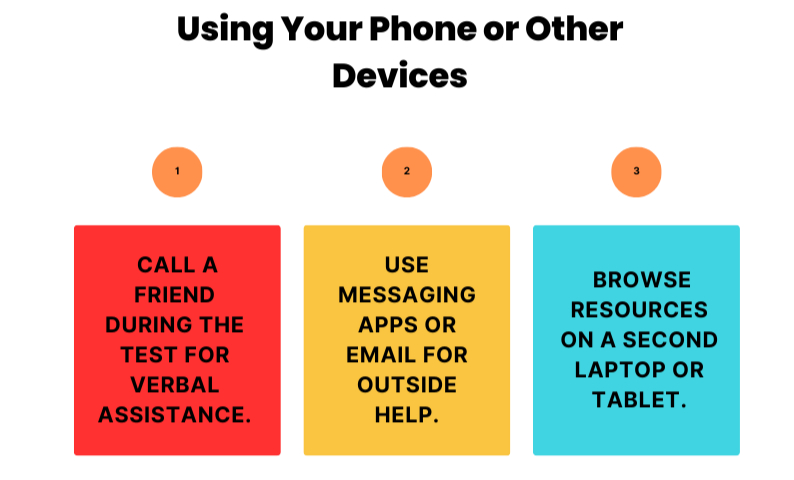 Using Your Phone or Other Devices

1

CALL A FRIEND DURING THE TEST FOR VERBAL ASSISTANCE.

2

USE MESSAGING APPS OR EMAIL FOR OUTSIDE HELP.

3

BROWSE RESOURCES ON A SECOND LAPTOP OR TABLET.